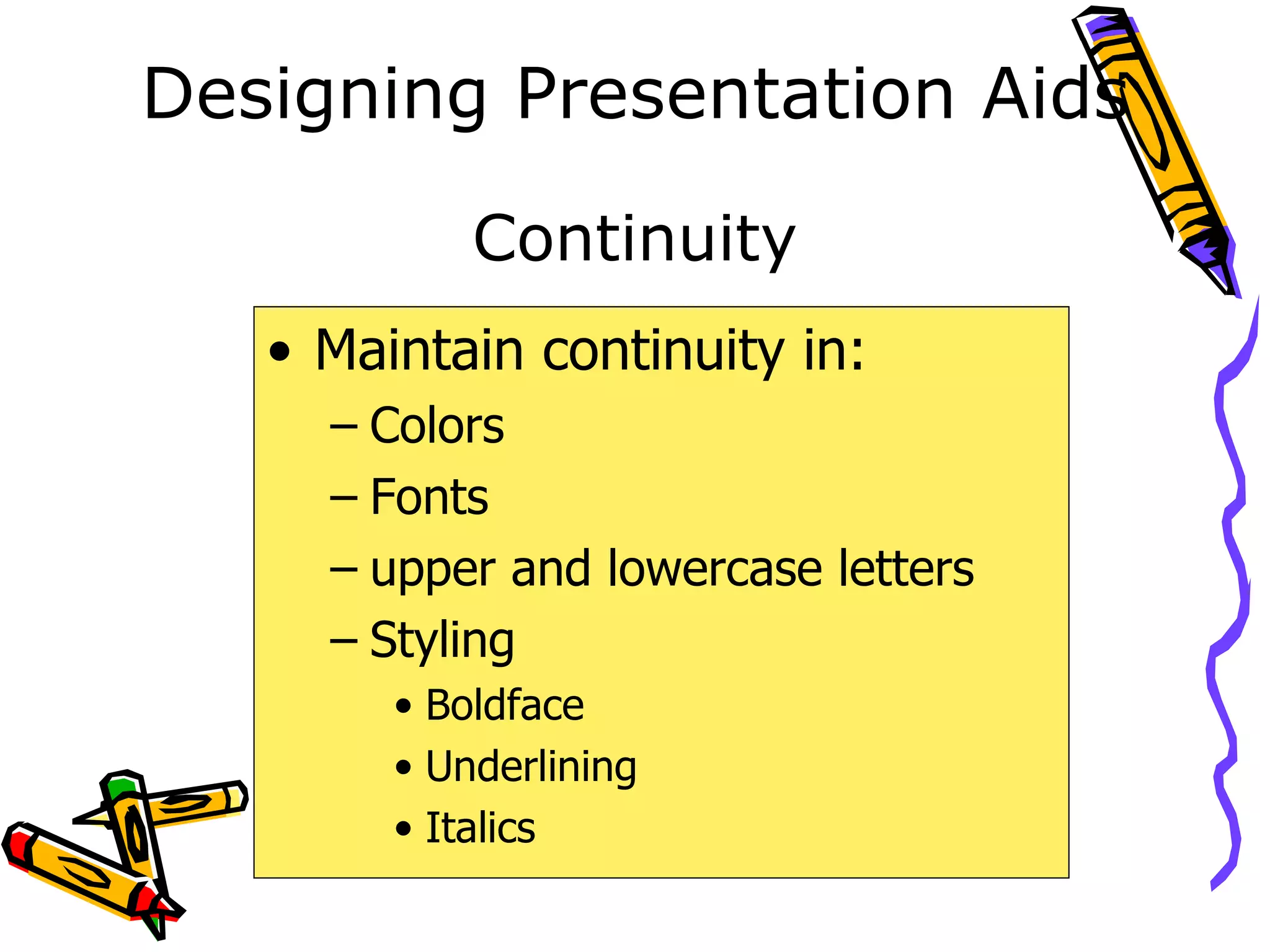 Designing Presentation Aids

Continuity

• Maintain continuity in:
– Colors
– Fonts
– upper and lowercase letters
– Styling
• Boldface
• Underlining
• Italics